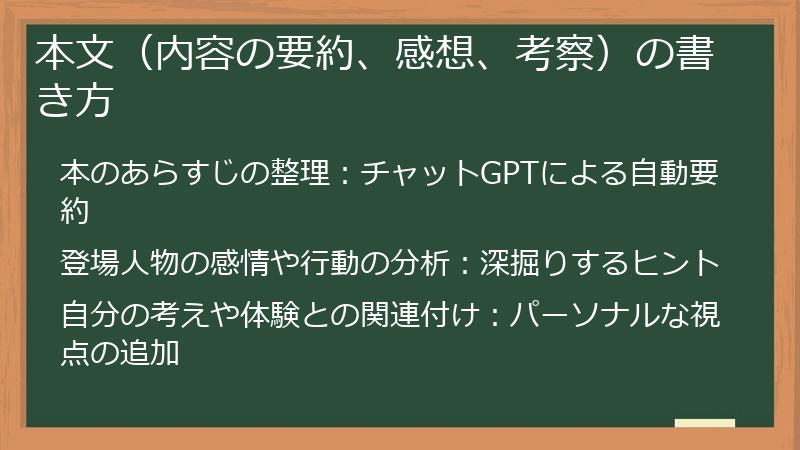 本文（内容の要約、感想、考察）の書き方

本のあらすじの整理：チャットGPTによる自動要約

登場人物の感情や行動の分析：深掘りするヒント

自分の考えや体験との関連付け：パーソナルな視点の追加